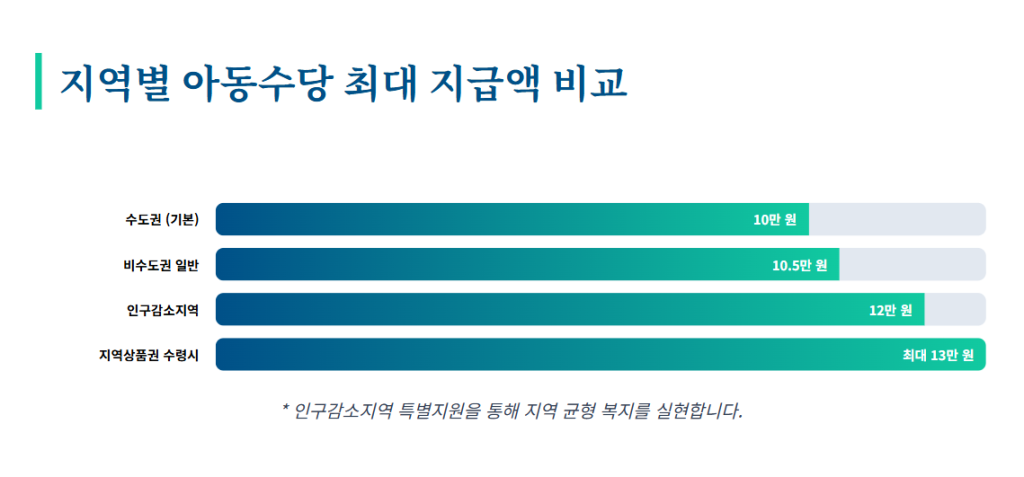 지역별 아동수당 최대 지급액 비교

수도권 (기본) 10만 원
비수도권 일반 10.5만 원
인구감소지역 12만 원
지역상품권 수령시 최대 13만 원

* 인구감소지역 특별지원을 통해 지역 균형 복지를 실현합니다.